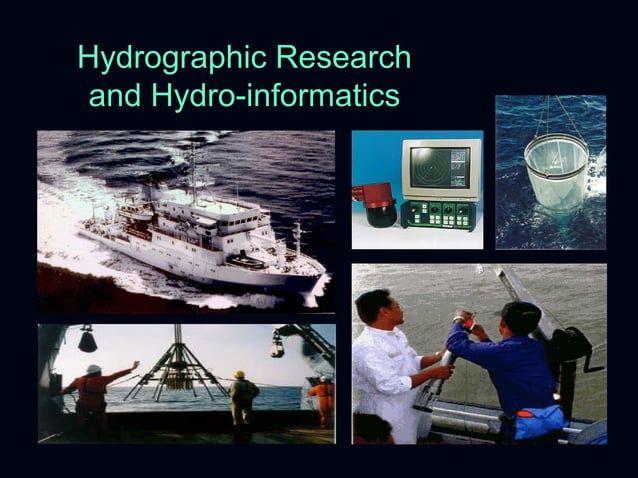 Hydrographic Research and Hydro-informatics